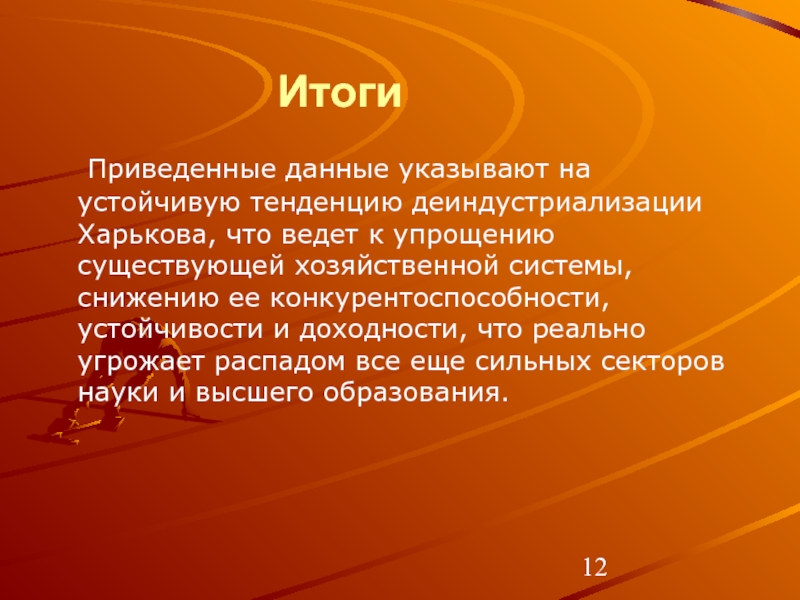 Итоги

Приведенные данные указывают на устойчивую тенденцию деиндустриализации Харькова, что ведет к упрощению существующей хозяйственной системы, снижению ее конкурентоспособности, устойчивости и доходности, что реально угрожает распадом все еще сильных секторов науки и высшего образования.

12